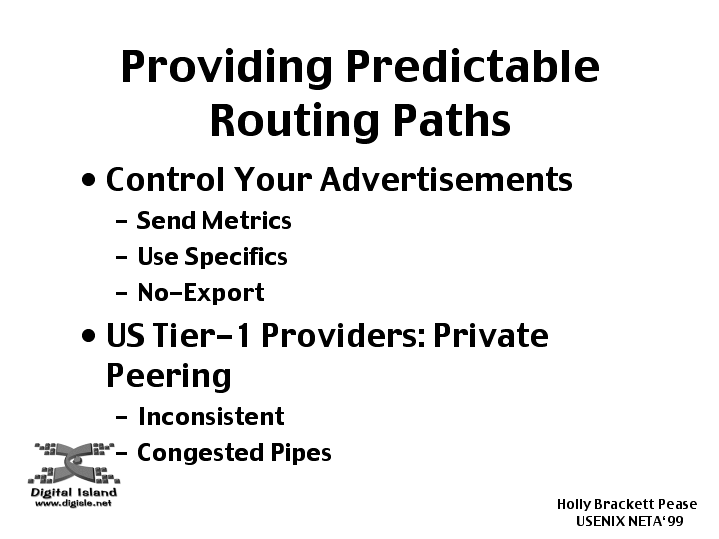 Providing Predictable Routing Paths

• Control Your Advertisements
– Send Metrics
– Use Specifics
– No-Export

• US Tier-1 Providers: Private Peering
– Inconsistent
– Congested Pipes

Digital Island
www.digisle.net

Holly Brackett Pease
USENIX NETA'99